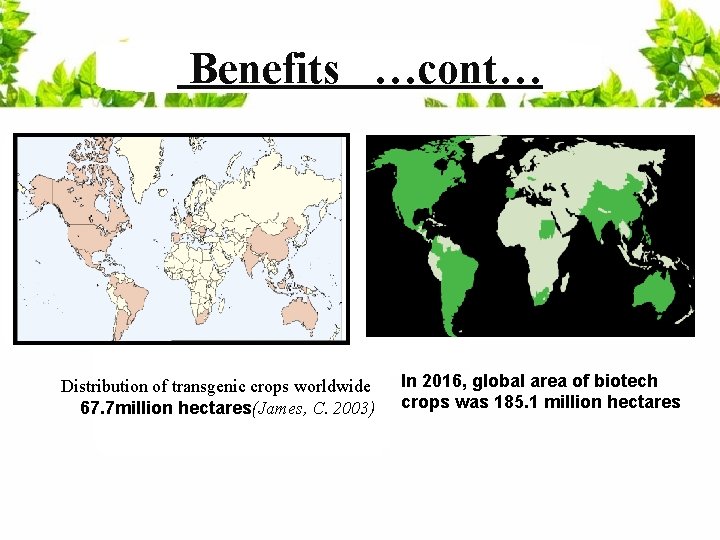 Benefits …cont…

Distribution of transgenic crops worldwide 67.7million hectares(James, C. 2003)

In 2016, global area of biotech crops was 185.1 million hectares